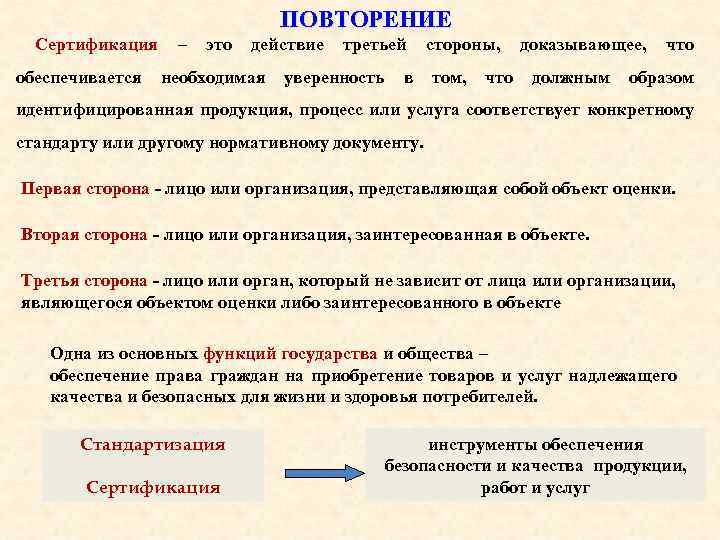 ПОВТОРЕНИЕ

Сертификация – это действие третьей стороны, доказывающее, что обеспечивается необходимая уверенность в том, что должным образом идентифицированная продукция, процесс или услуга соответствует конкретному стандарту или другому нормативному документу.

Первая сторона - лицо или организация, представляющая собой объект оценки.

Вторая сторона - лицо или организация, заинтересованная в объекте.

Третья сторона - лицо или орган, который не зависит от лица или организации, являющегося объектом оценки либо заинтересованного в объекте

Одна из основных функций государства и общества – обеспечение права граждан на приобретение товаров и услуг надлежащего качества и безопасных для жизни и здоровья потребителей.

Стандартизация

Сертификация

инструменты обеспечения безопасности и качества продукции, работ и услуг